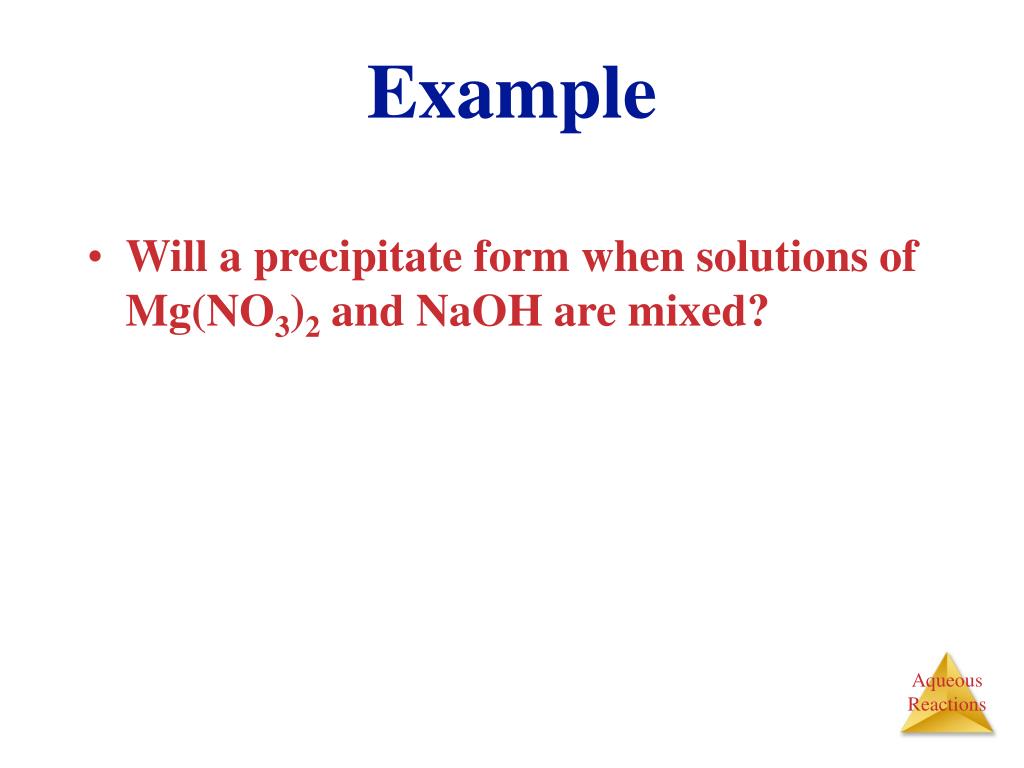 Example

• Will a precipitate form when solutions of $Mg(NO_3)_2$ and NaOH are mixed?

Aqueous Reactions